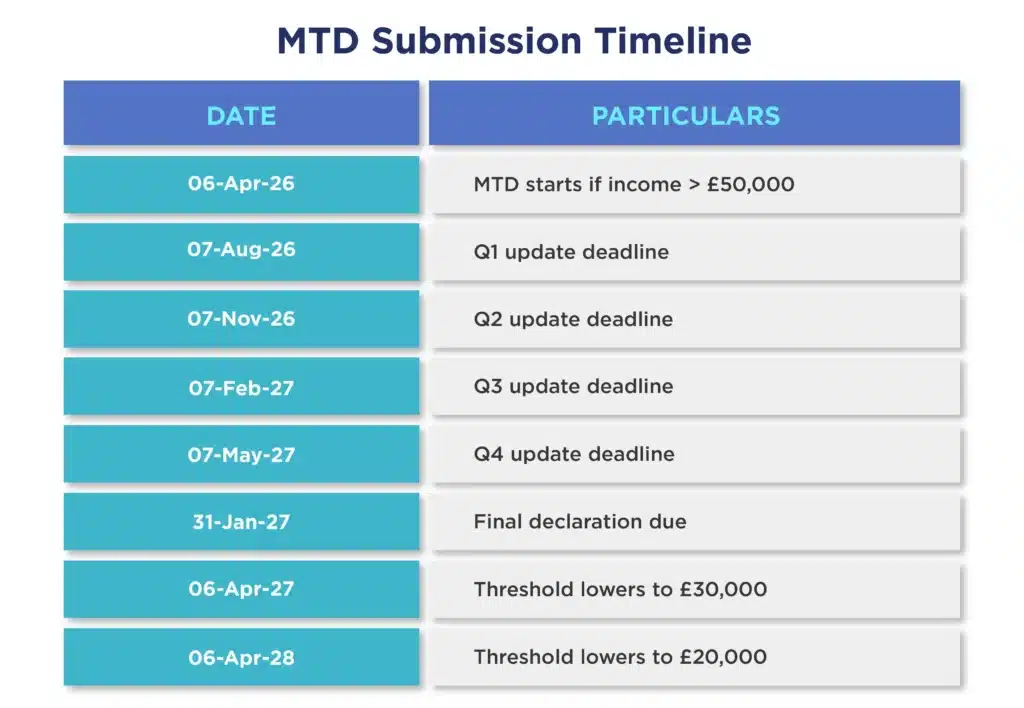 MTD Submission Timeline

| DATE | PARTICULARS |
|---|---|
| 06-Apr-26 | MTD starts if income > £50,000 |
| 07-Aug-26 | Q1 update deadline |
| 07-Nov-26 | Q2 update deadline |
| 07-Feb-27 | Q3 update deadline |
| 07-May-27 | Q4 update deadline |
| 31-Jan-27 | Final declaration due |
| 06-Apr-27 | Threshold lowers to £30,000 |
| 06-Apr-28 | Threshold lowers to £20,000 |